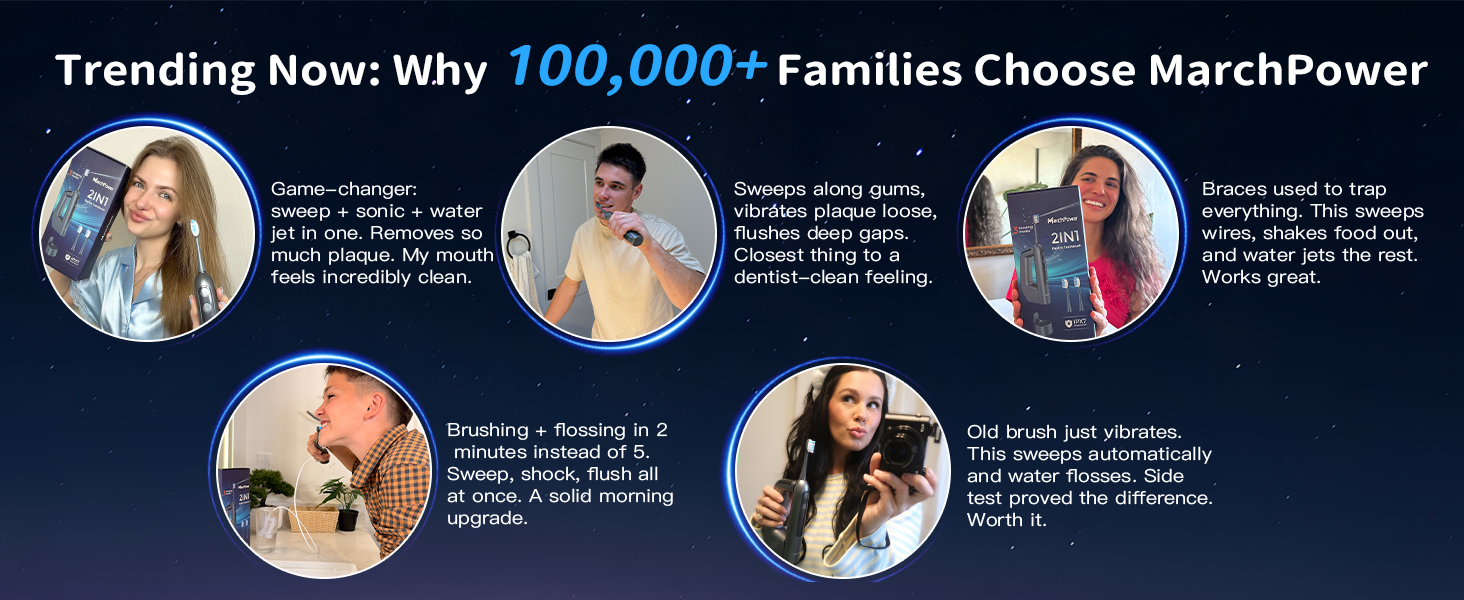 Trending Now: Why 100,000+ Families Choose MarchPower

Game-changer: sweep + sonic + water jet in one. Removes so much plaque. My mouth feels incredibly clean.

Sweeps along gums, vibrates plaque loose, flushes deep gaps. Closest thing to a dentist-clean feeling.

Braces used to trap everything. This sweeps wires, shakes food out, and water jets the rest. Works great.

Brushing + flossing in 2 minutes instead of 5. Sweep, shock, flush all at once. A solid morning upgrade.

Old brush just vibrates. This sweeps automatically and water flosses. Side test proved the difference. Worth it.